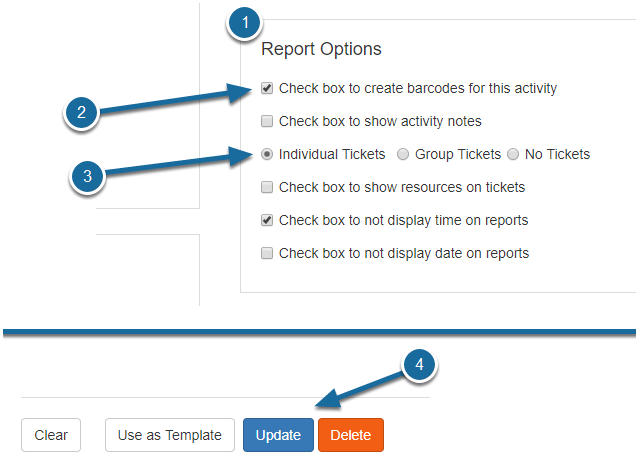 1

Report Options

2

Check box to create barcodes for this activity

Check box to show activity notes

3

Individual Tickets   Group Tickets   No Tickets

Check box to show resources on tickets

Check box to not display time on reports

Check box to not display date on reports

4

Clear   Use as Template   Update   Delete